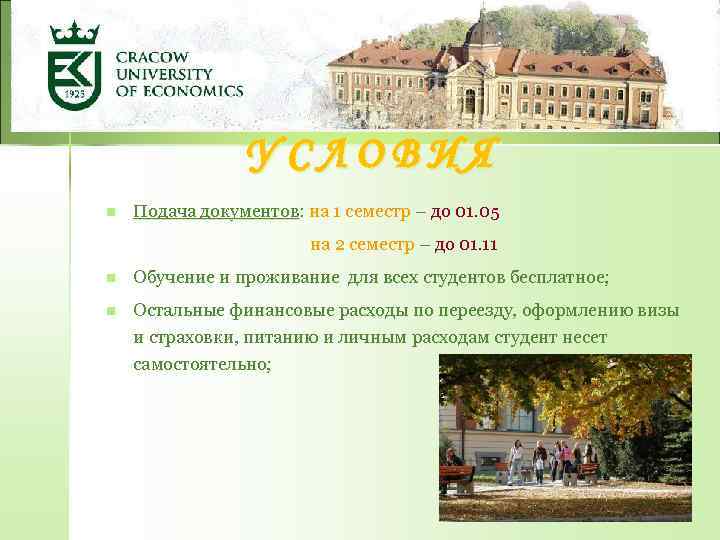 1925

CRACOW UNIVERSITY OF ECONOMICS

УСЛОВИЯ

Подача документов: на 1 семестр – до 01.05

на 2 семестр – до 01.11

Обучение и проживание для всех студентов бесплатное;

Остальные финансовые расходы по переезду, оформлению визы и страховки, питанию и личным расходам студент несет самостоятельно;